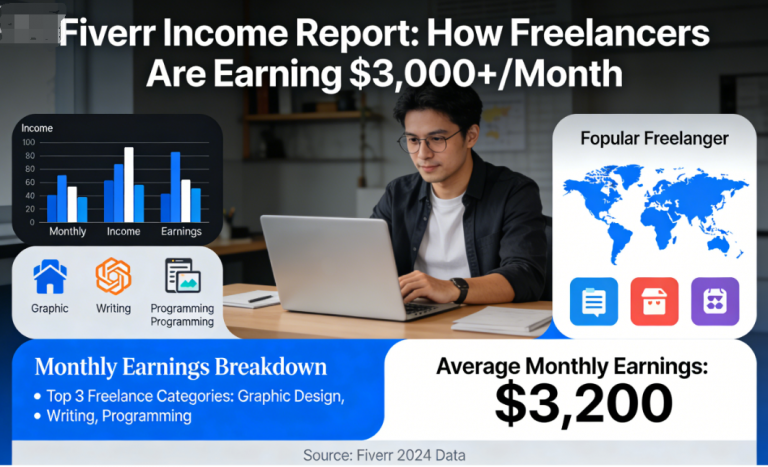 Fiverr Income Report: How Freelancers Are Earning $3,000+/Month

Income
100
80
60
40
20
0
Monthly Income Earnings

Graphic
Writing
Programming Programming

Fopular Freelanger

Monthly Earnings Breakdown
• Top 3 Freelance Categories: Graphic Design,
• Writing, Programming

Average Monthly Earnings:
$3,200

Source: Fiverr 2024 Data